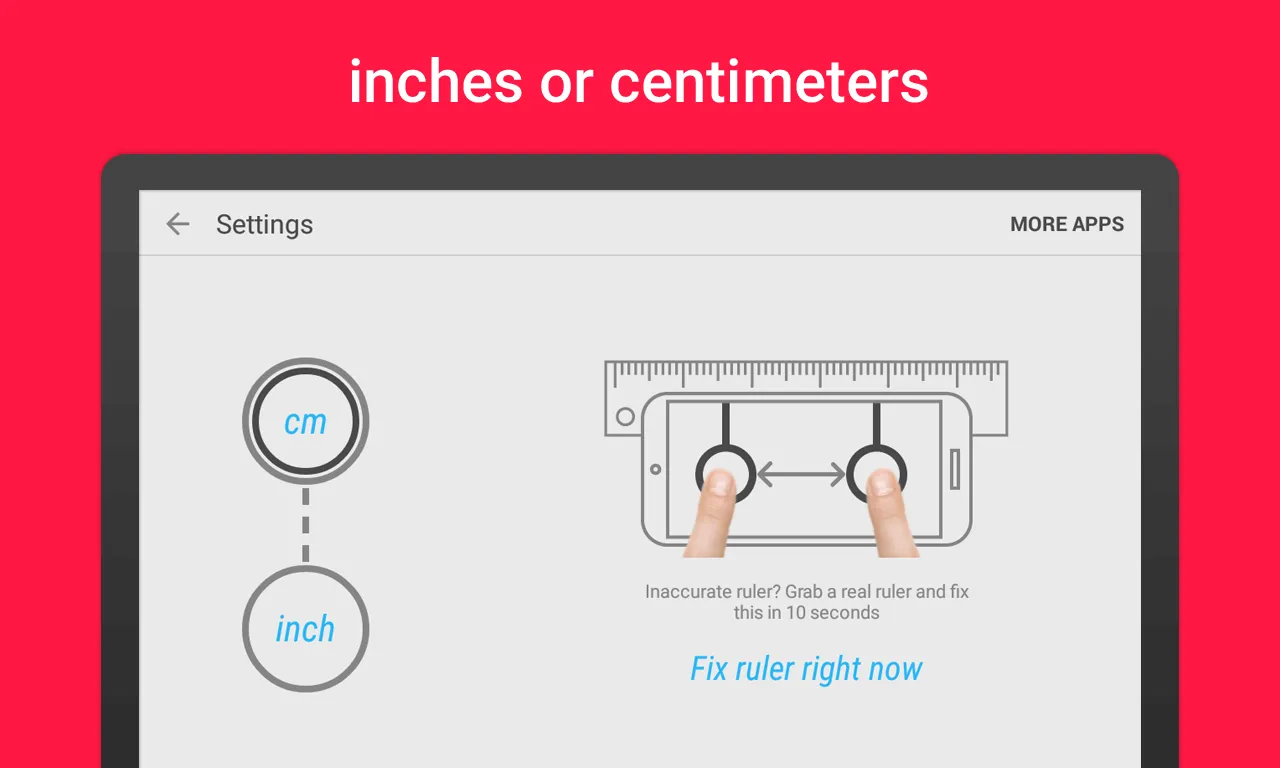 inches or centimeters

Settings

MORE APPS

cm

inch

Inaccurate ruler? Grab a real ruler and fix this in 10 seconds

Fix ruler right now